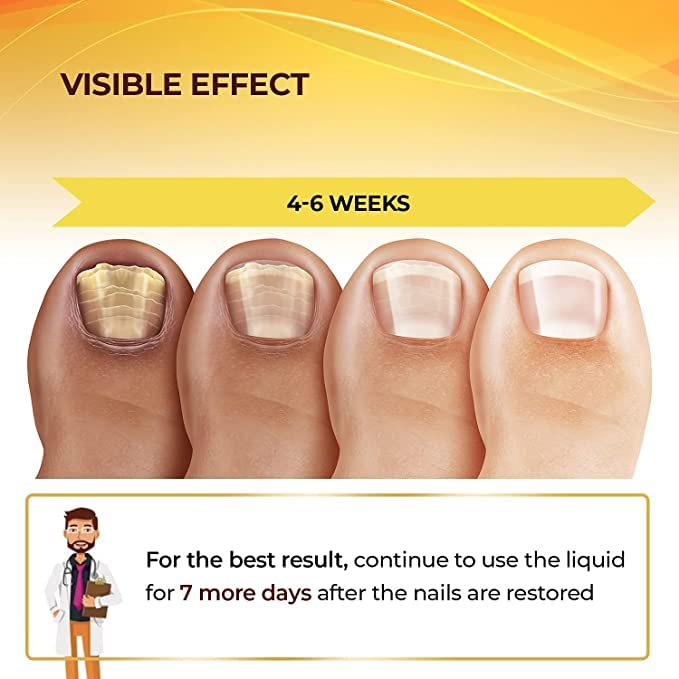 VISIBLE EFFECT

4-6 WEEKS

For the best result, continue to use the liquid for 7 more days after the nails are restored